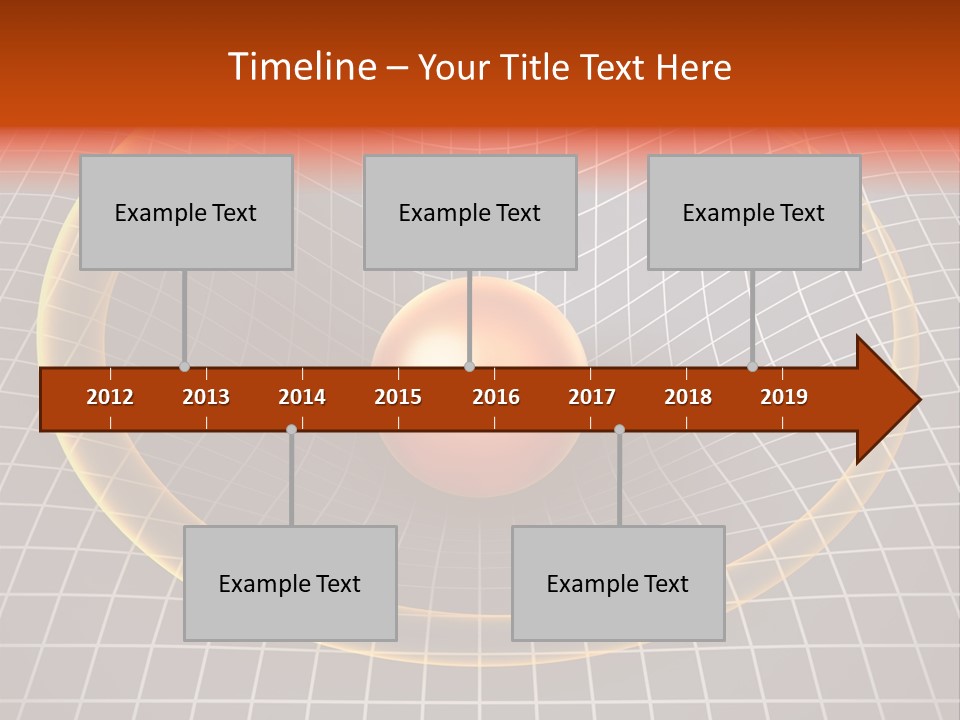 Timeline – Your Title Text Here

Example Text

Example Text

Example Text

2012 2013 2014 2015 2016 2017 2018 2019

Example Text

Example Text